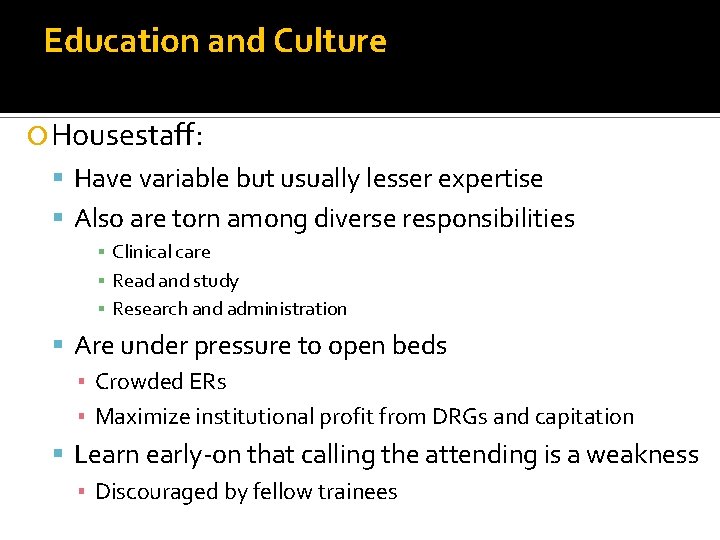 Education and Culture

Housestaff:

Have variable but usually lesser expertise

Also are torn among diverse responsibilities

Clinical care

Read and study

Research and administration

Are under pressure to open beds

Crowded ERs

Maximize institutional profit from DRGs and capitation

Learn early-on that calling the attending is a weakness

Discouraged by fellow trainees